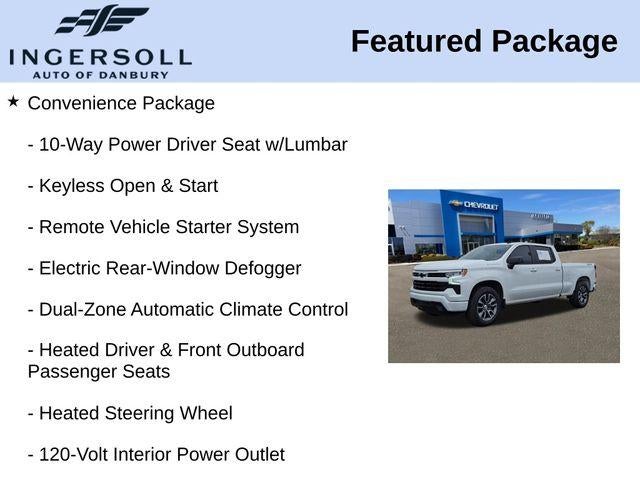 INGERSOLL
AUTO OF DANBURY

Featured Package

★ Convenience Package

- 10-Way Power Driver Seat w/Lumbar

- Keyless Open & Start

- Remote Vehicle Starter System

- Electric Rear-Window Defogger

- Dual-Zone Automatic Climate Control

- Heated Driver & Front Outboard Passenger Seats

- Heated Steering Wheel

- 120-Volt Interior Power Outlet

CHEVROLET